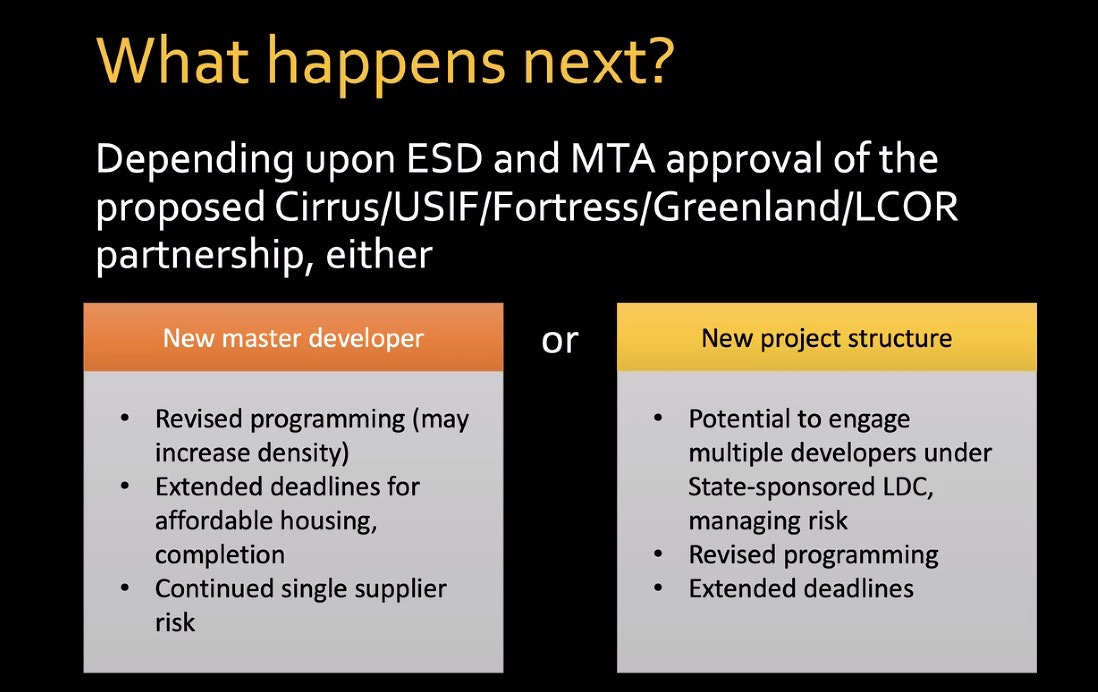 What happens next?

Depending upon ESD and MTA approval of the proposed Cirrus/USIF/Fortress/Greenland/LCOR partnership, either

New master developer

- Revised programming (may increase density)
- Extended deadlines for affordable housing, completion
- Continued single supplier risk

or

New project structure

- Potential to engage multiple developers under State-sponsored LDC, managing risk
- Revised programming
- Extended deadlines